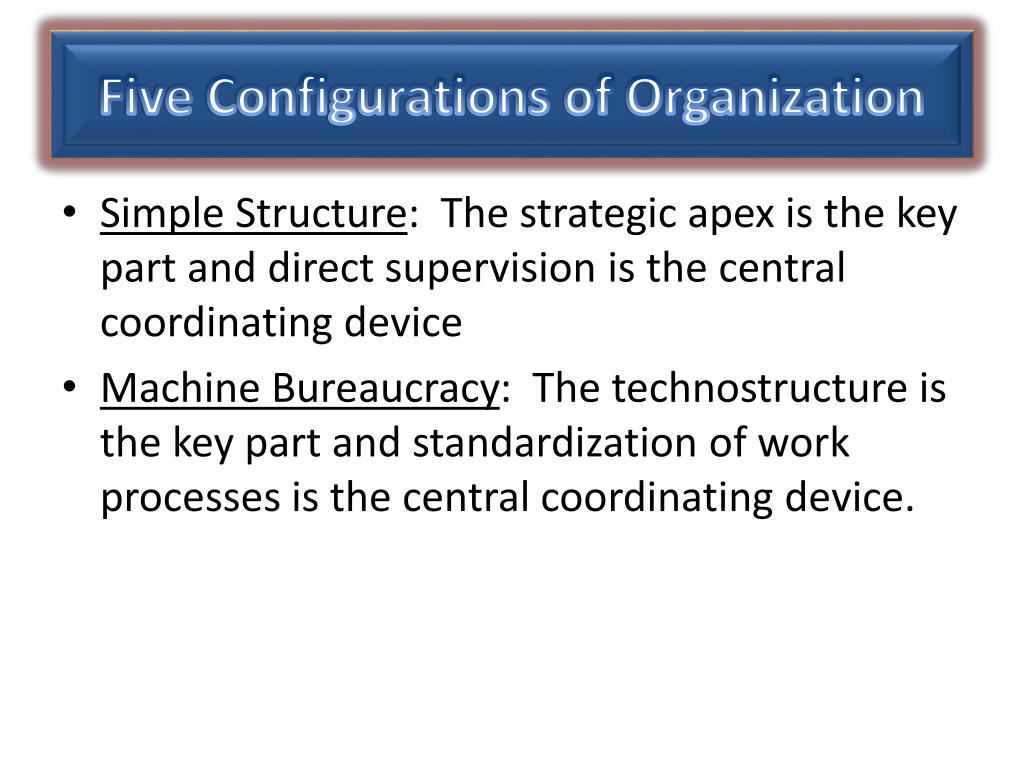 Five Configurations of Organization

• Simple Structure: The strategic apex is the key part and direct supervision is the central coordinating device

• Machine Bureaucracy: The technostructure is the key part and standardization of work processes is the central coordinating device.